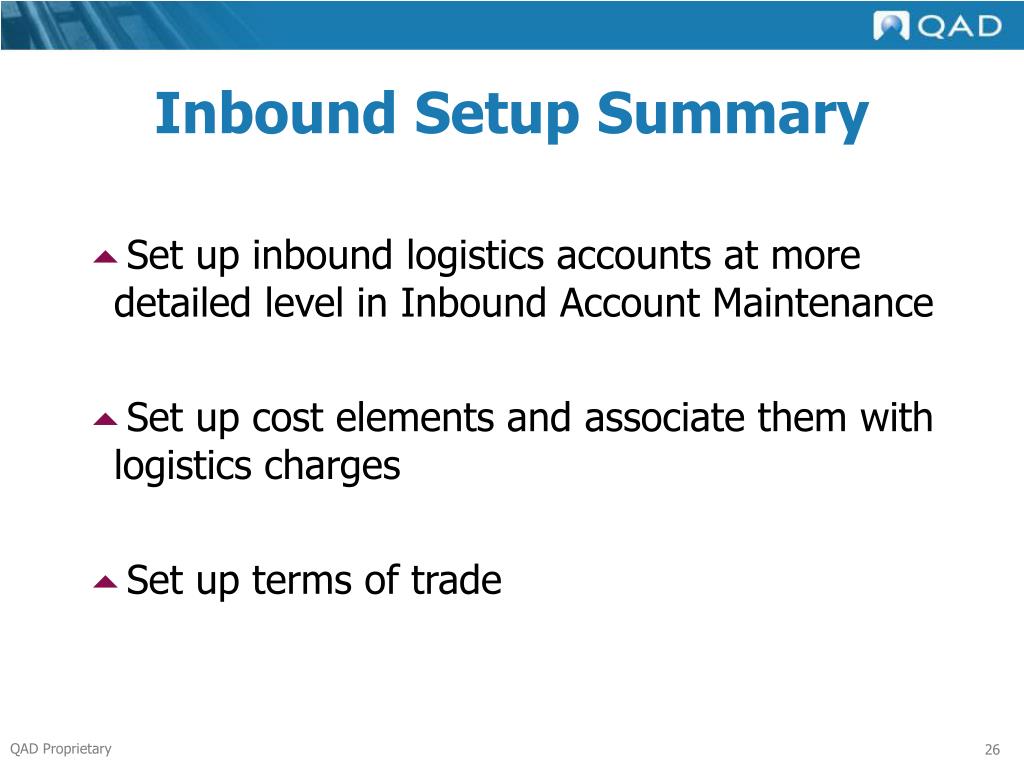 QAD

Inbound Setup Summary

Set up inbound logistics accounts at more detailed level in Inbound Account Maintenance

Set up cost elements and associate them with logistics charges

Set up terms of trade

QAD Proprietary

26